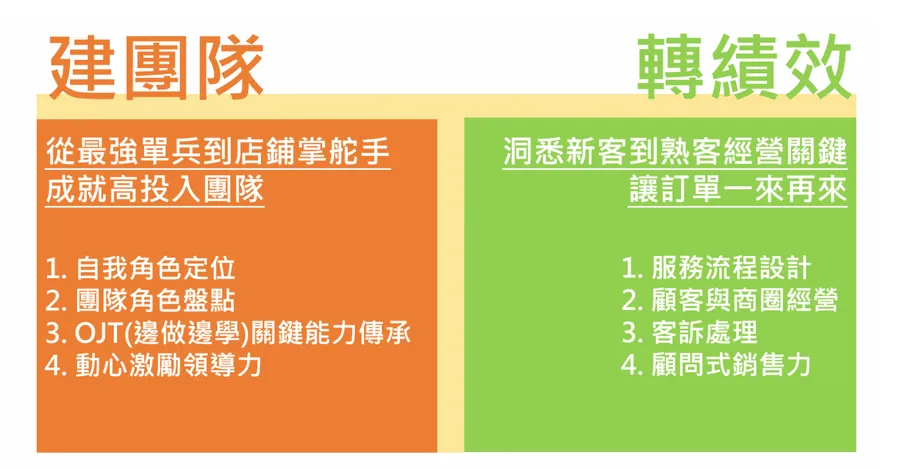 建團隊

從最強單兵到店鋪掌舵手
成就高投入團隊

1. 自我角色定位
2. 團隊角色盤點
3. OJT(邊做邊學)關鍵能力傳承
4. 動心激勵領導力

轉績效

洞悉新客到熟客經營關鍵
讓訂單一來再來

1. 服務流程設計
2. 顧客與商圈經營
3. 客訴處理
4. 顧問式銷售力